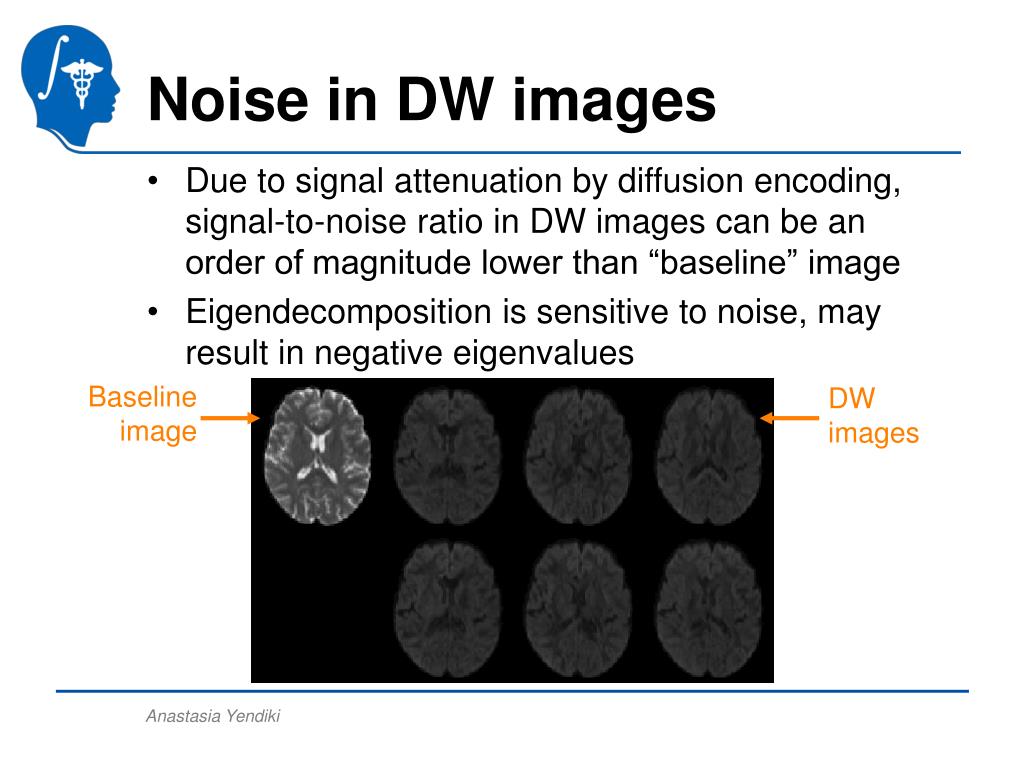 Noise in DW images

• Due to signal attenuation by diffusion encoding, signal-to-noise ratio in DW images can be an order of magnitude lower than “baseline” image

• Eigendecomposition is sensitive to noise, may result in negative eigenvalues

Baseline image

DW images

Anastasia Yendiki